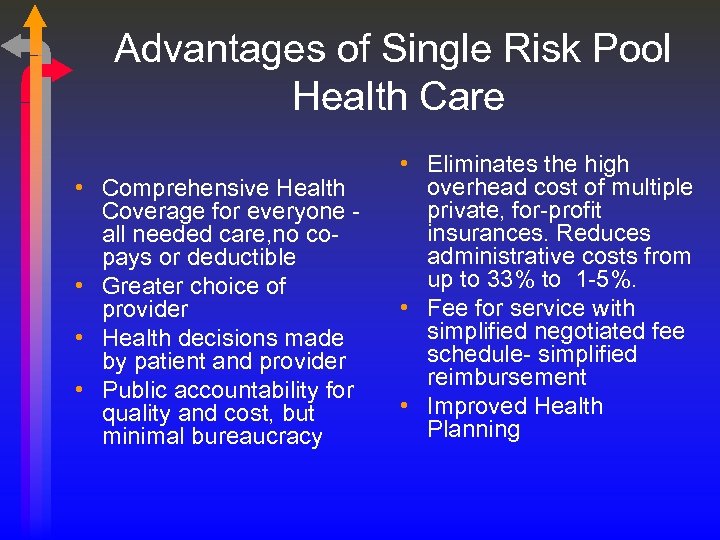 Advantages of Single Risk Pool Health Care

• Comprehensive Health Coverage for everyone - all needed care,no co-pays or deductible
• Greater choice of provider
• Health decisions made by patient and provider
• Public accountability for quality and cost, but minimal bureaucracy

• Eliminates the high overhead cost of multiple private, for-profit insurances. Reduces administrative costs from up to 33% to 1-5%.
• Fee for service with simplified negotiated fee schedule- simplified reimbursement
• Improved Health Planning